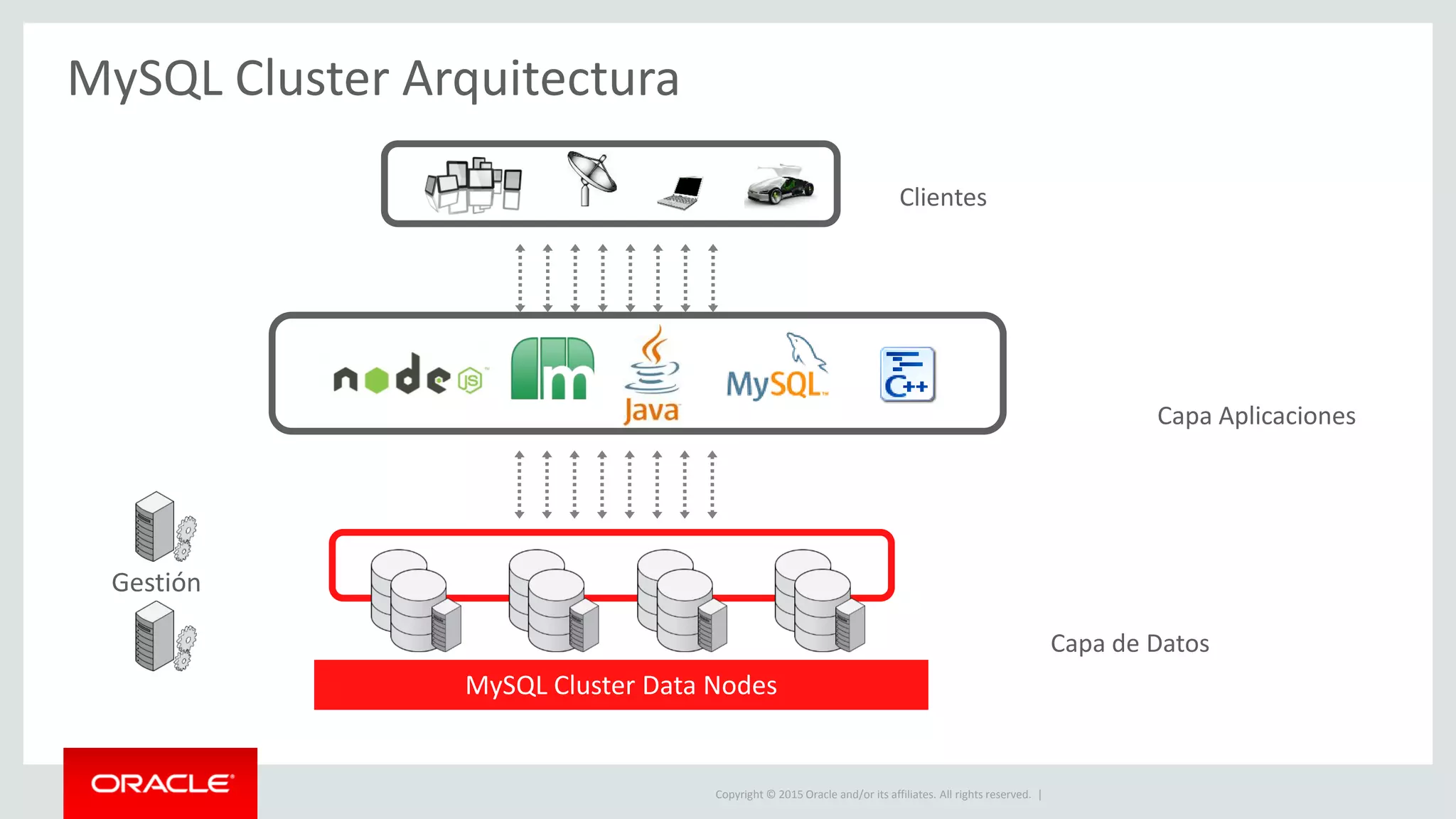 MySQL Cluster Arquitectura

Clientes

node JS

Java

MySQL

C++

Capa Aplicaciones

Gestión

MySQL Cluster Data Nodes

Capa de Datos

ORACLE

Copyright © 2015 Oracle and/or its affiliates. All rights reserved. |